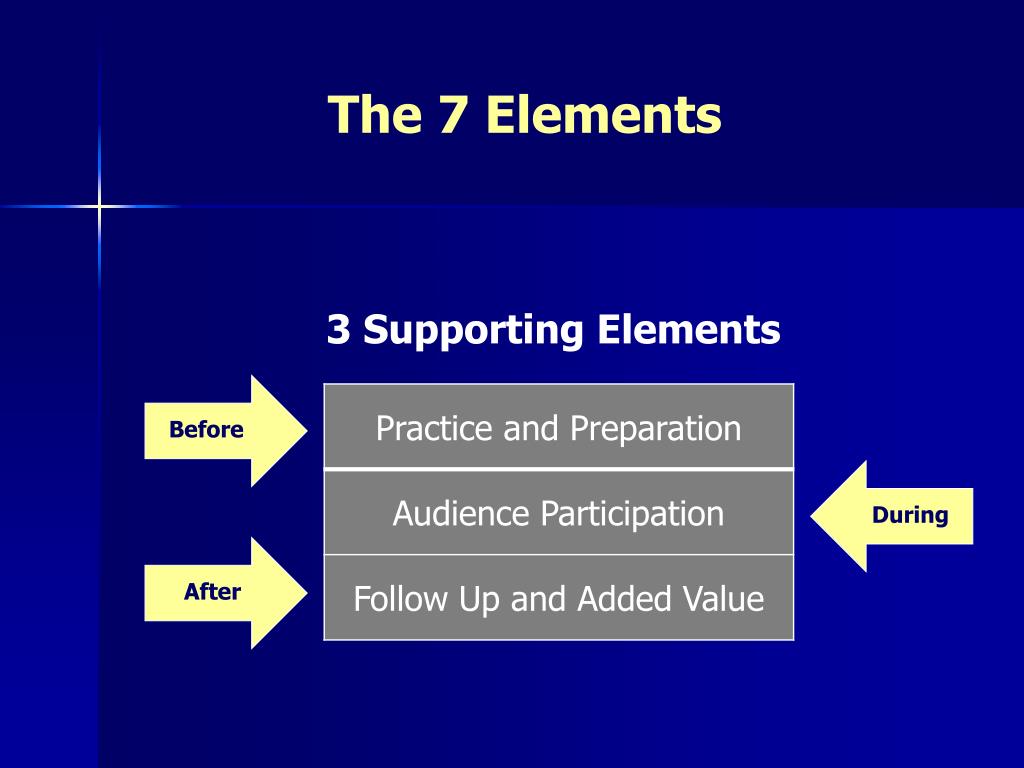 The 7 Elements

3 Supporting Elements

Before

Practice and Preparation

Audience Participation

During

After

Follow Up and Added Value